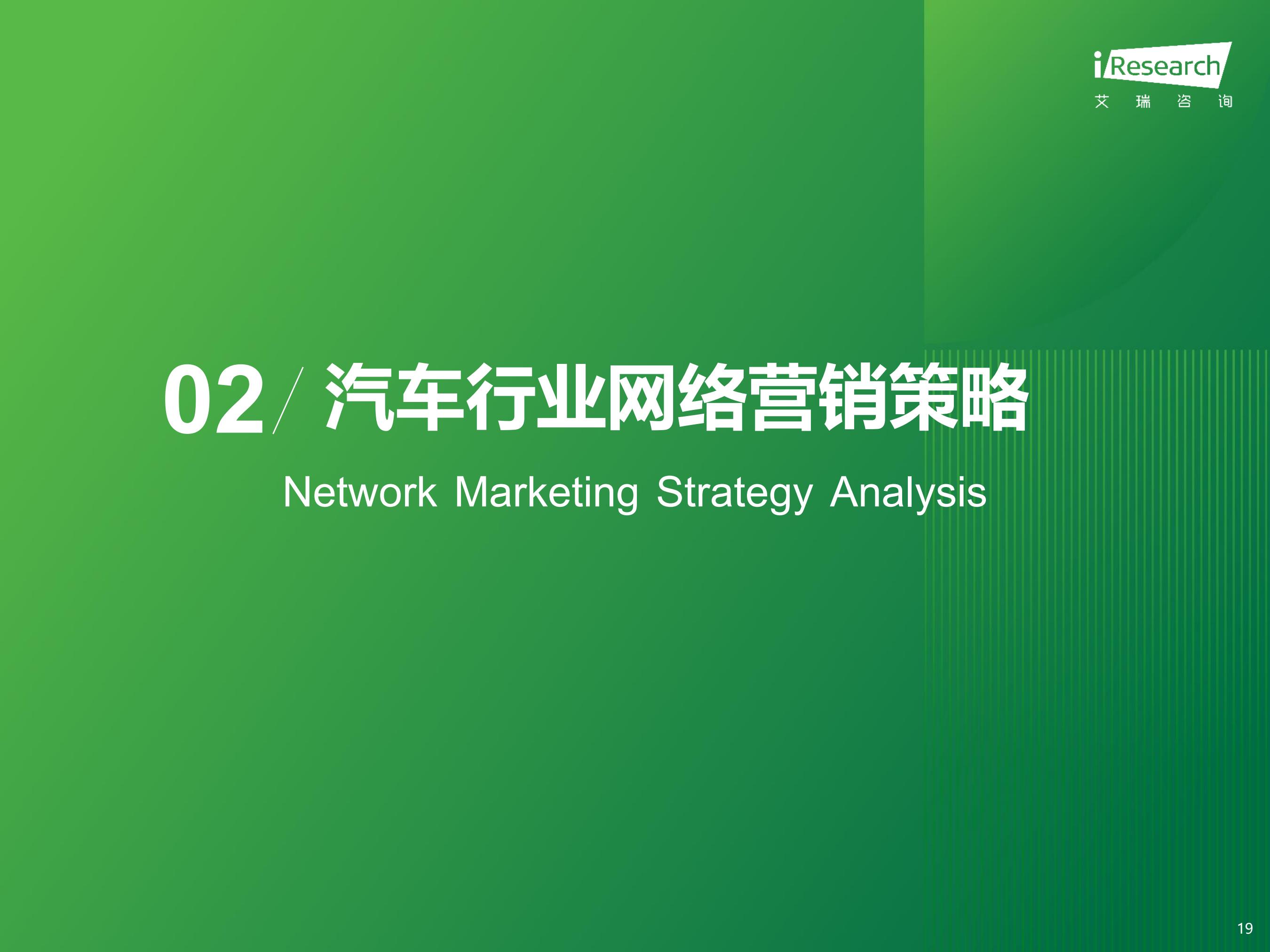 iResearch
艾 瑞 咨 询

02/ 汽车行业网络营销策略

Network Marketing Strategy Analysis

19